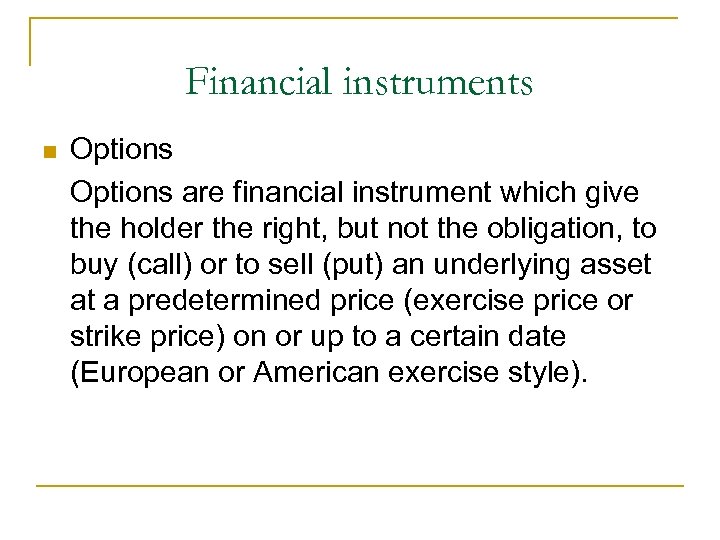 Financial instruments

Options

Options are financial instrument which give the holder the right, but not the obligation, to buy (call) or to sell (put) an underlying asset at a predetermined price (exercise price or strike price) on or up to a certain date (European or American exercise style).